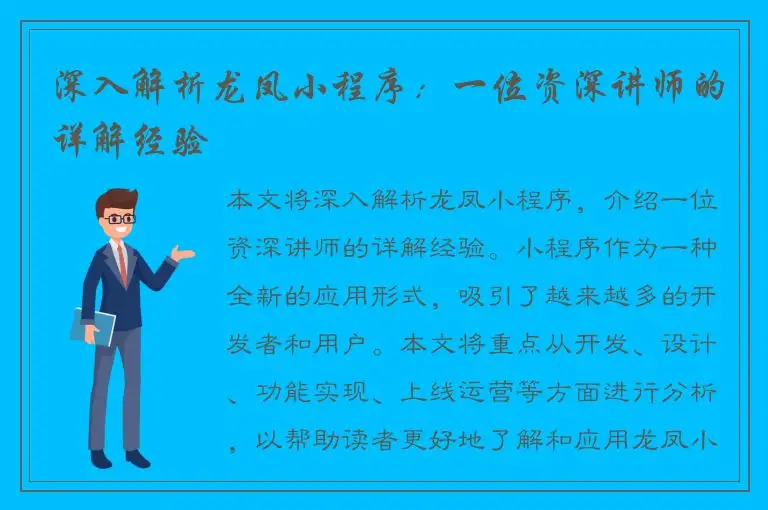 深入解析龙凤小程序：一位资深讲师的详解经验

本文将深入解析龙凤小程序，介绍一位资深讲师的详解经验。小程序作为一种全新的应用形式，吸引了越来越多的开发者和用户。本文将重点从开发、设计、功能实现、上线运营等方面进行分析，以帮助读者更好地了解和应用龙凤小